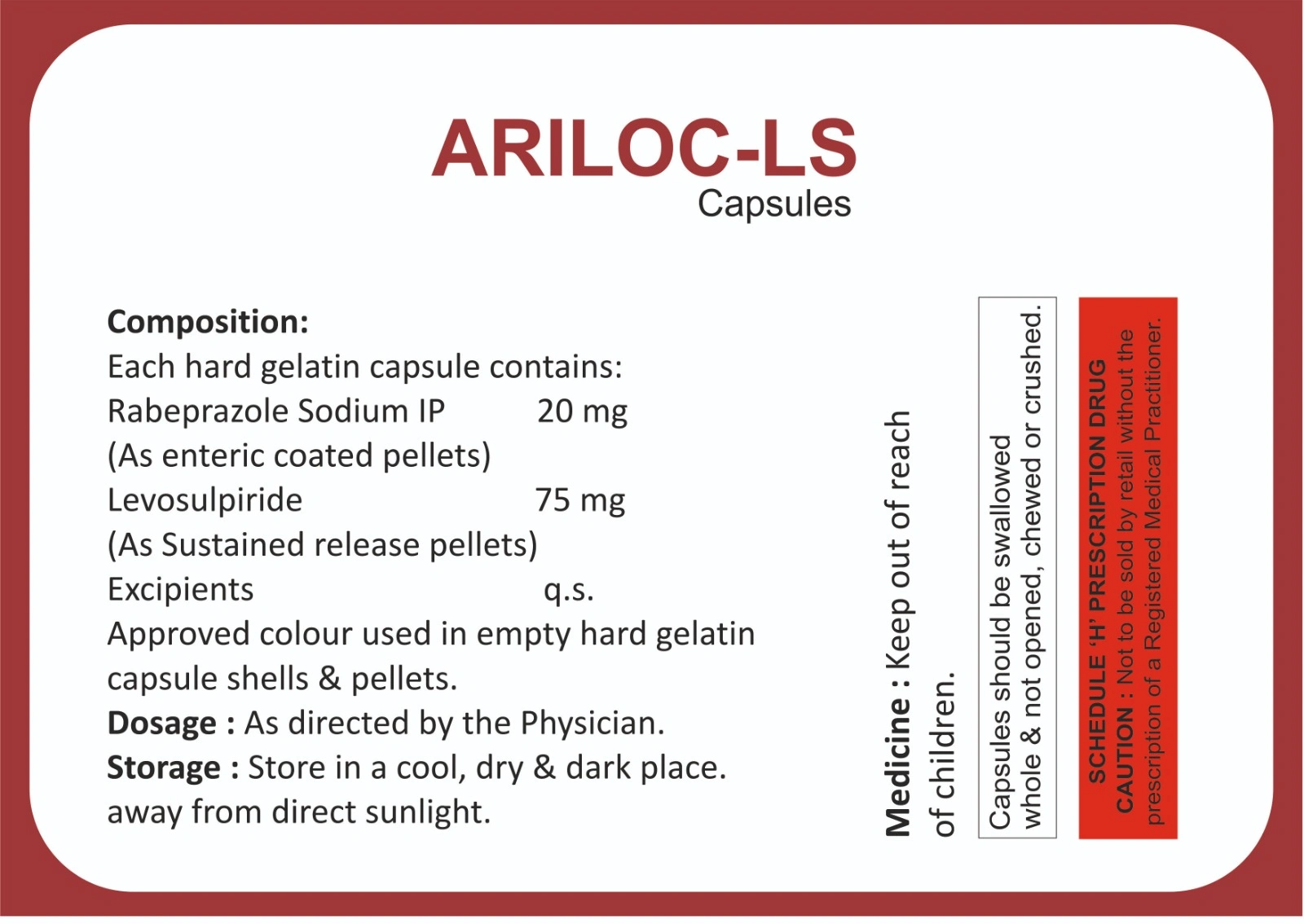 ARILOC-LS
Capsules

Composition:
Each hard gelatin capsule contains:
Rabeprazole Sodium IP 20 mg
(As enteric coated pellets)
Levosulpiride 75 mg
(As Sustained release pellets)
Excipients q.s.
Approved colour used in empty hard gelatin capsule shells & pellets.
Dosage : As directed by the Physician.
Storage : Store in a cool, dry & dark place. away from direct sunlight.

Medicine : Keep out of reach of children.

Capsules should be swallowed whole & not opened, chewed or crushed.

SCHEDULE 'H' PRESCRIPTION DRUG
CAUTION : Not to be sold by retail without the prescription of a Registered Medical Practitioner.